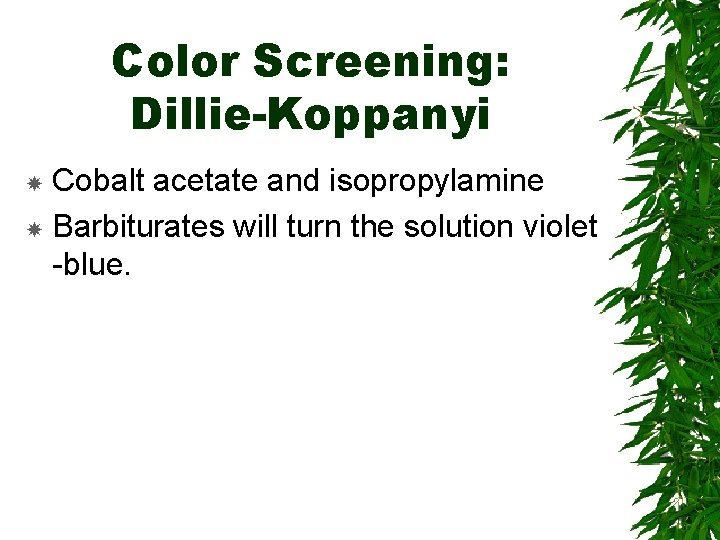 Color Screening: Dillie-Koppanyi

Cobalt acetate and isopropylamine

Barbiturates will turn the solution violet -blue.